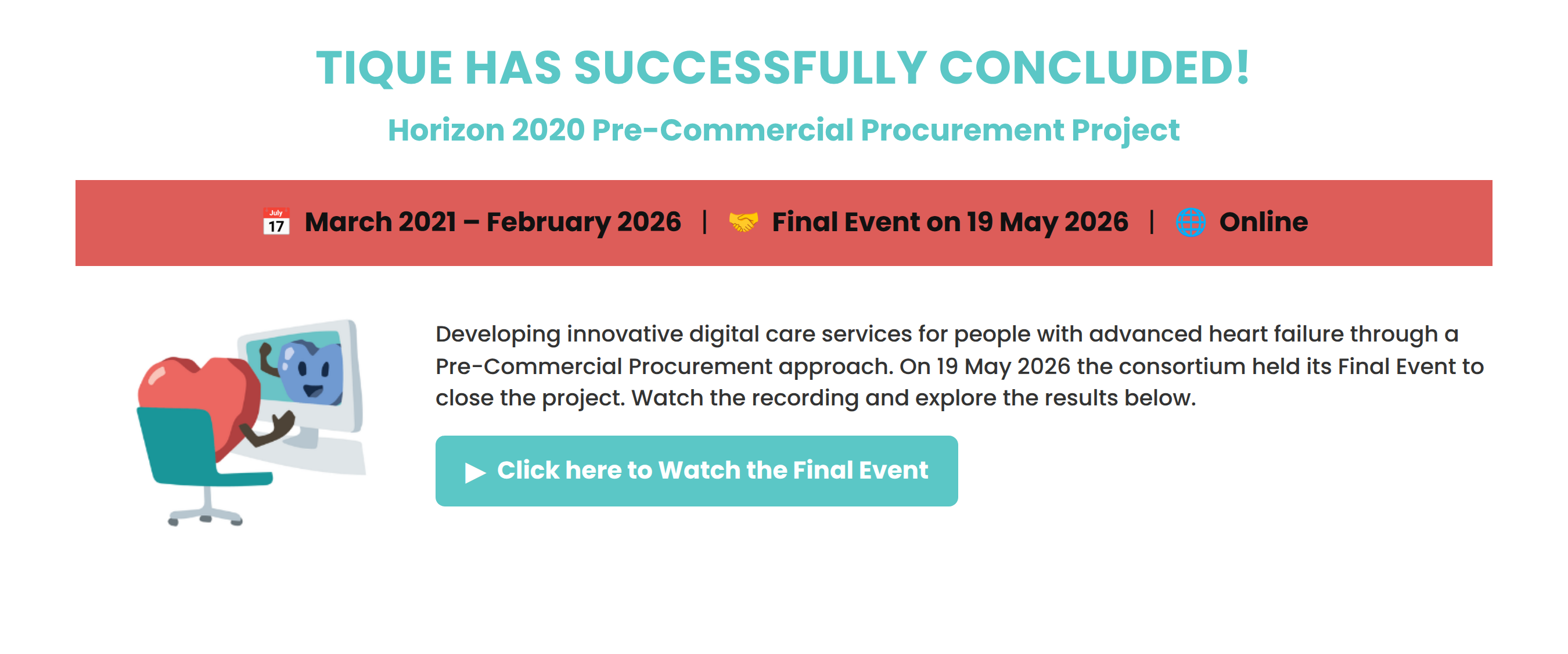 TIQUE HAS SUCCESSFULLY CONCLUDED!

Horizon 2020 Pre-Commercial Procurement Project

July 17 March 2021 – February 2026 | Final Event on 19 May 2026 | Online

Developing innovative digital care services for people with advanced heart failure through a Pre-Commercial Procurement approach. On 19 May 2026 the consortium held its Final Event to close the project. Watch the recording and explore the results below.

▶ Click here to Watch the Final Event